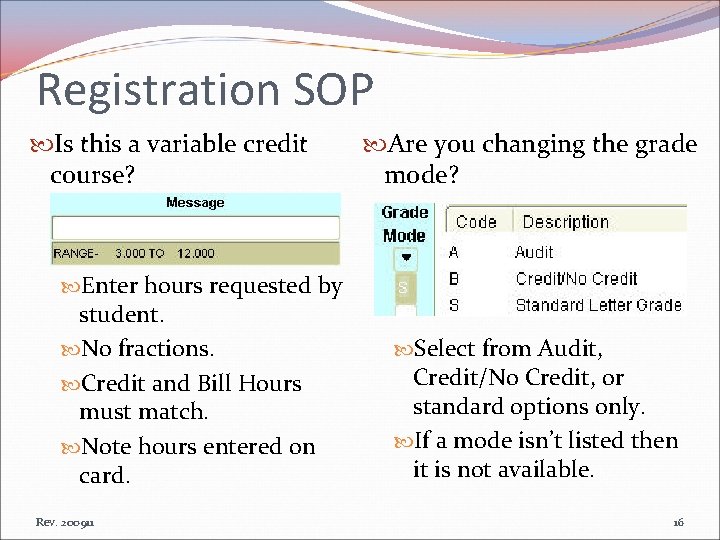 Registration SOP

Is this a variable credit course?

Message

RANGE- 3.000 TO 12.000

Enter hours requested by student.

No fractions.

Credit and Bill Hours must match.

Note hours entered on card.

Are you changing the grade mode?

Grade Mode

S

| Code | Description |
|---|---|
| A | Audit |
| B | Credit/No Credit |
| S | Standard Letter Grade |

Select from Audit, Credit/No Credit, or standard options only.

If a mode isn't listed then it is not available.

Rev. 200911

16